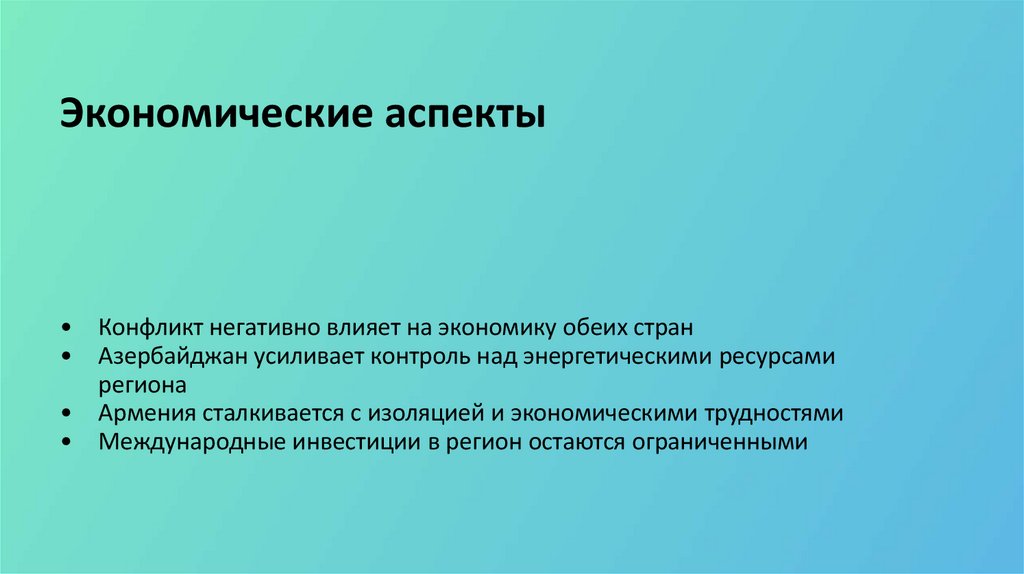 Экономические аспекты

• Конфликт негативно влияет на экономику обеих стран
• Азербайджан усиливает контроль над энергетическими ресурсами региона
• Армения сталкивается с изоляцией и экономическими трудностями
• Международные инвестиции в регион остаются ограниченными